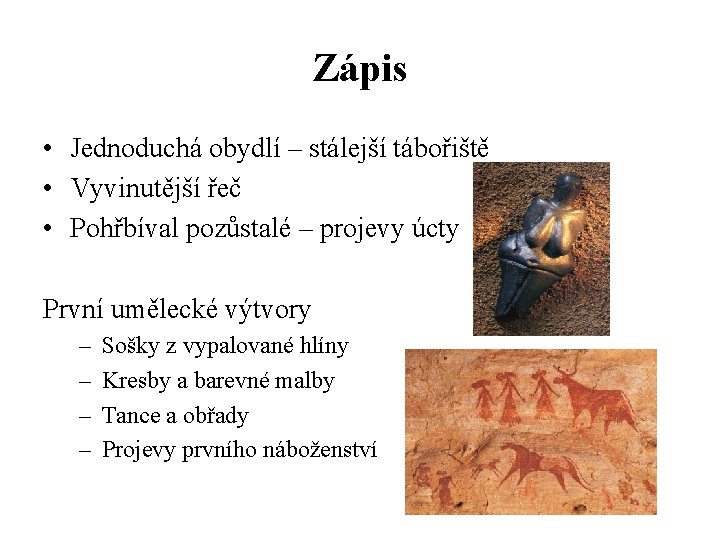 Zápis

• Jednoduchá obydlí – stálejší tábořiště
• Vyvinutější řeč
• Pohřbíval pozůstalé – projevy úcty

První umělecké výtvory
– Sošky z vypalované hlíny
– Kresby a barevné malby
– Tance a obřady
– Projevy prvního náboženství